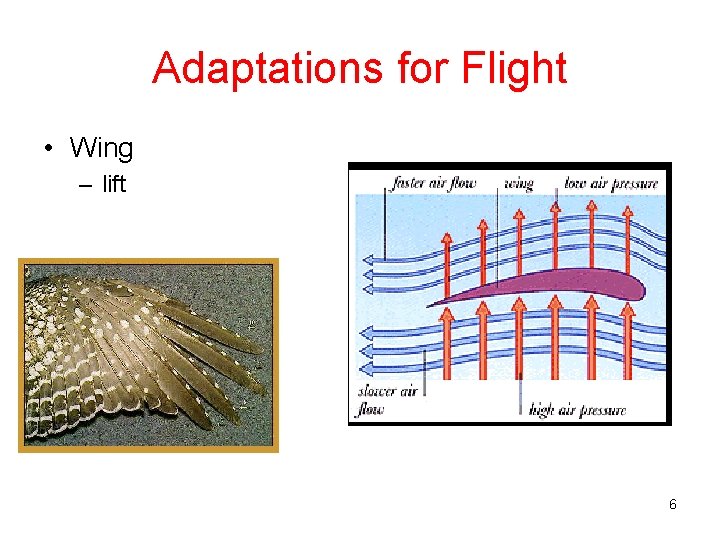 Adaptations for Flight

• Wing
– lift

faster air flow
wing
low air pressure
slower air flow
high air pressure

6